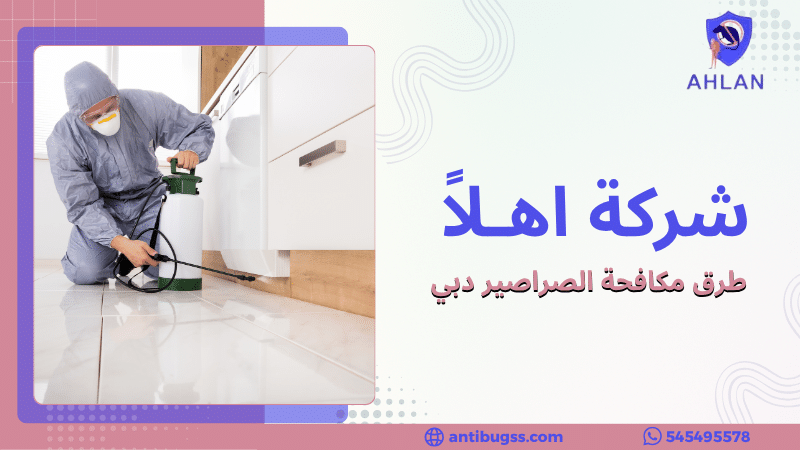 AHLAN

شركة اهلاً

طرق مكافحة الصراصير دبي

antibugss.com

545495578